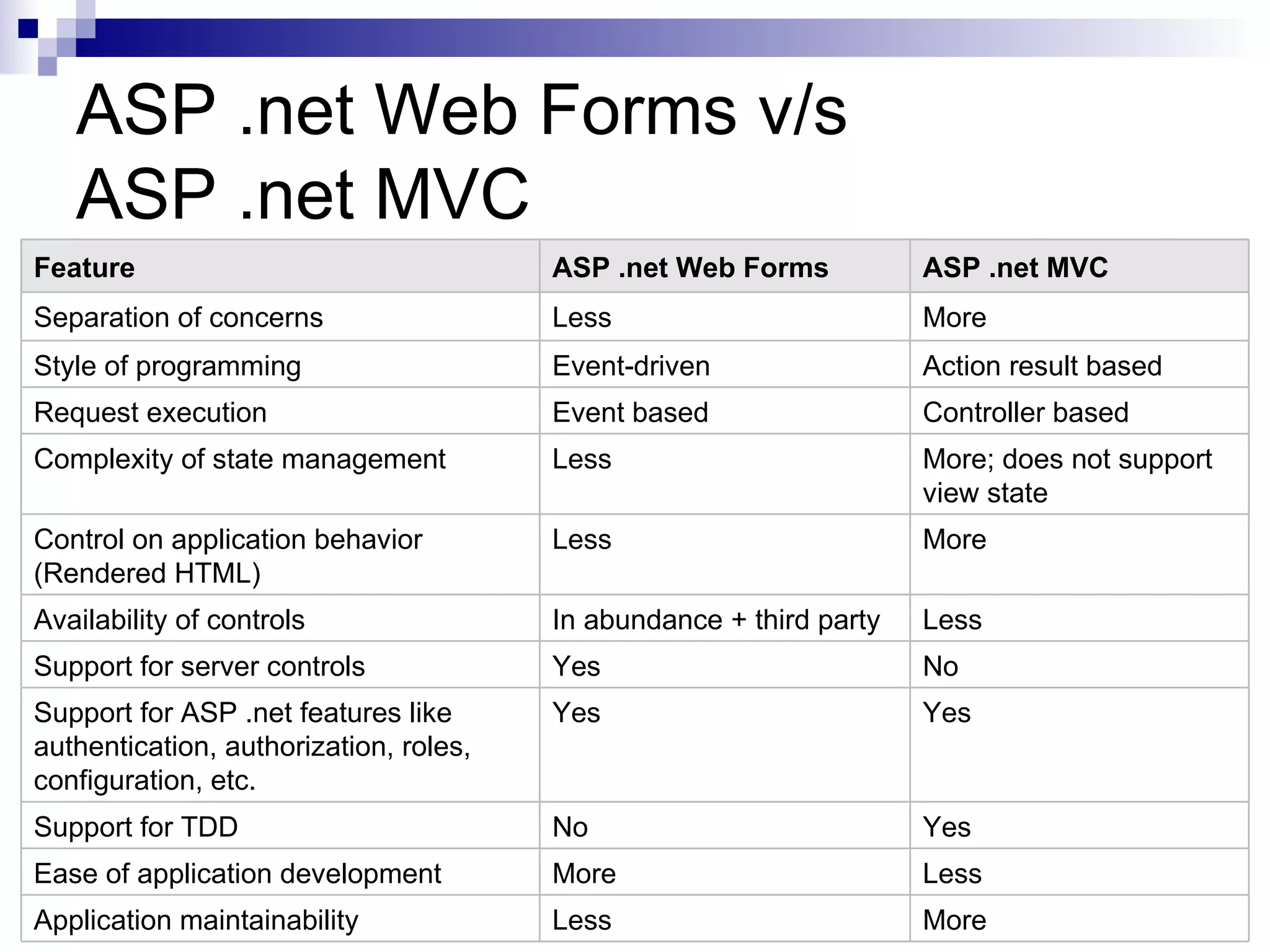 ASP .net Web Forms v/s ASP .net MVC

| Feature | ASP .net Web Forms | ASP .net MVC |
|---|---|---|
| Separation of concerns | Less | More |
| Style of programming | Event-driven | Action result based |
| Request execution | Event based | Controller based |
| Complexity of state management | Less | More; does not support view state |
| Control on application behavior (Rendered HTML) | Less | More |
| Availability of controls | In abundance + third party | Less |
| Support for server controls | Yes | No |
| Support for ASP .net features like authentication, authorization, roles, configuration, etc. | Yes | Yes |
| Support for TDD | No | Yes |
| Ease of application development | More | Less |
| Application maintainability | Less | More |